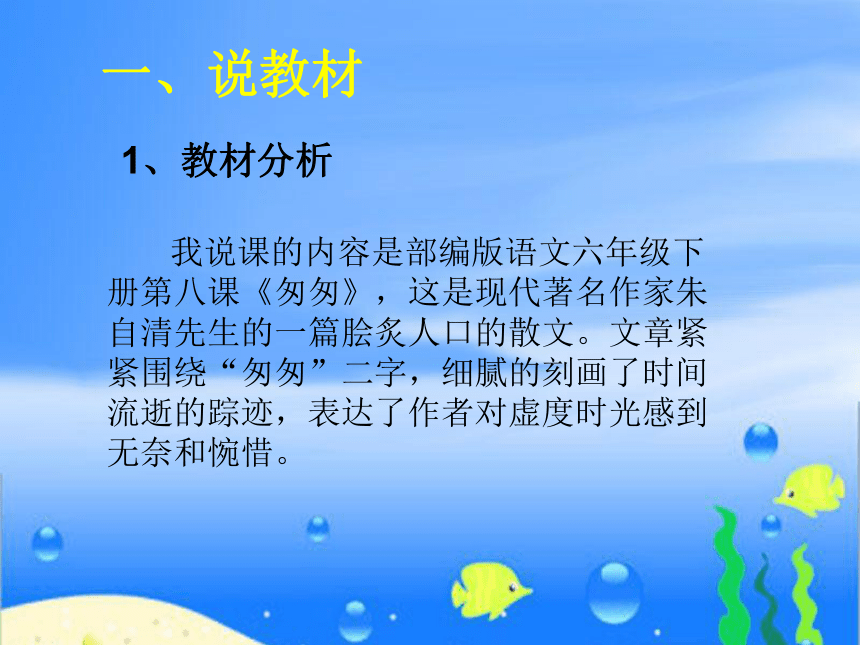 一、说教材

1、教材分析

我说课的内容是部编版语文六年级下册第八课《匆匆》，这是现代著名作家朱自清先生的一篇脍炙人口的散文。文章紧紧围绕“匆匆”二字，细腻的刻画了时间流逝的踪迹，表达了作者对虚度时光感到无奈和惋惜。